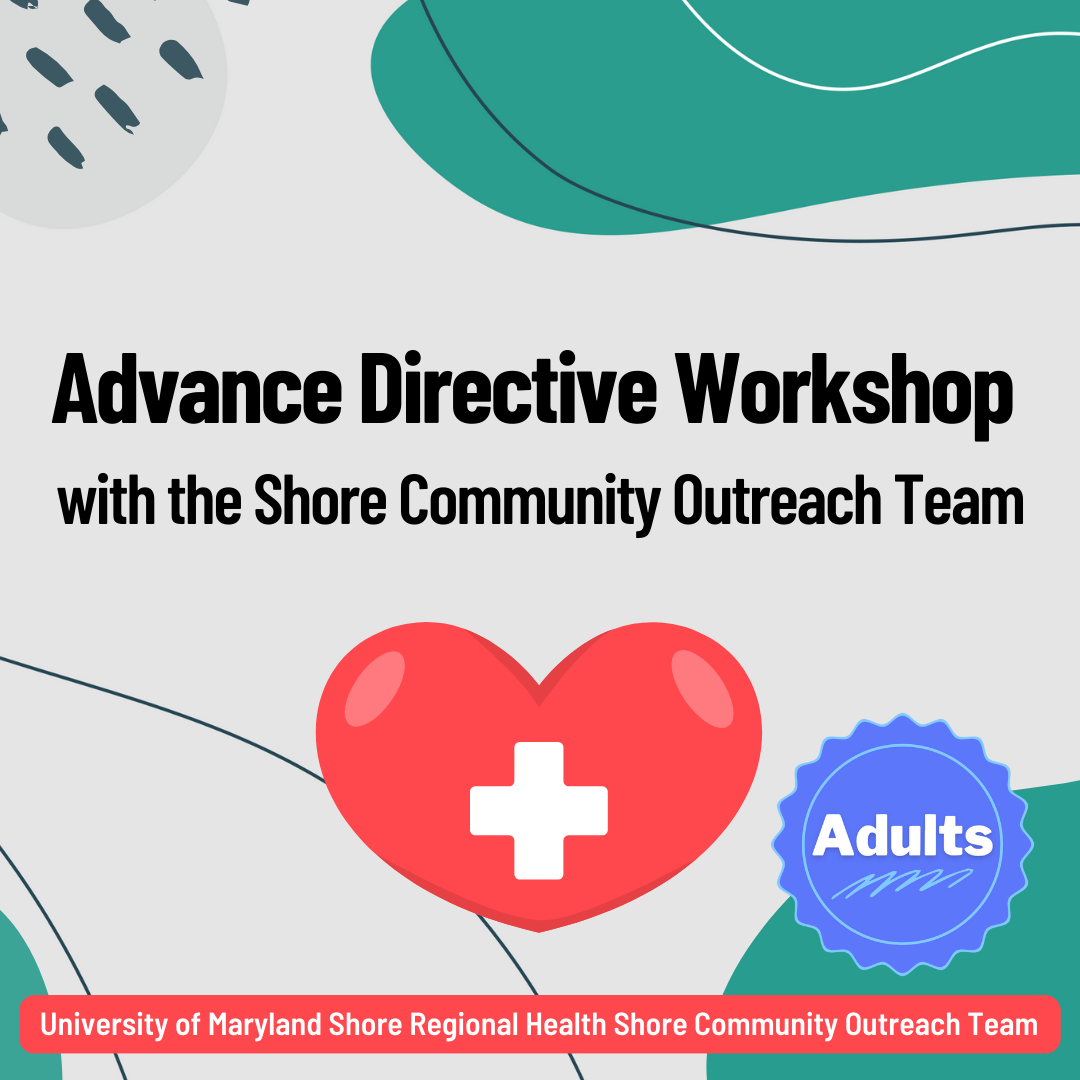 Advance Directive Workshop

with the Shore Community Outreach Team

Adults

University of Maryland Shore Regional Health Shore Community Outreach Team